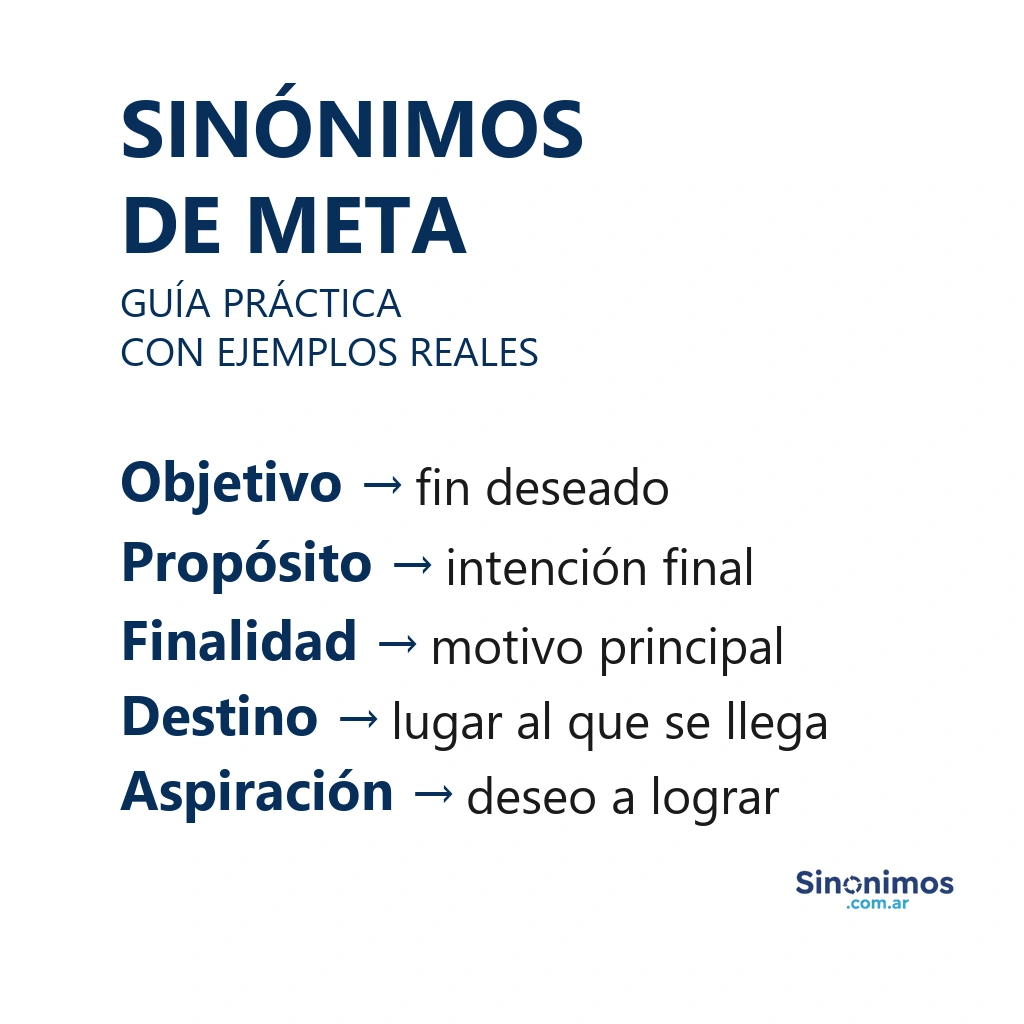 SINÓNIMOS DE META

GUÍA PRÁCTICA CON EJEMPLOS REALES

Objetivo → fin deseado
Propósito → intención final
Finalidad → motivo principal
Destino → lugar al que se llega
Aspiración → deseo a lograr

Sinonimos .com.ar